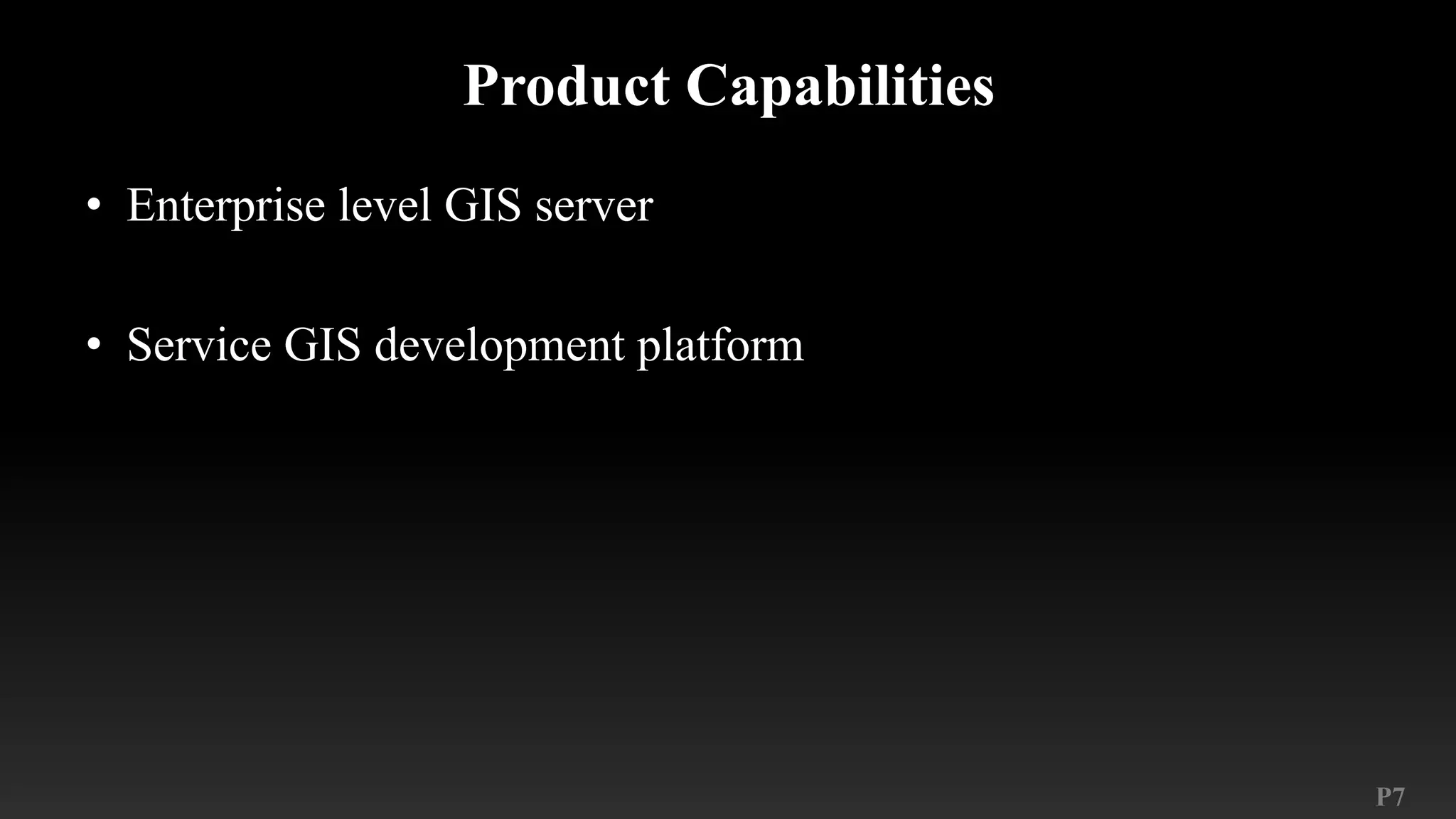 Product Capabilities

• Enterprise level GIS server

• Service GIS development platform

P7